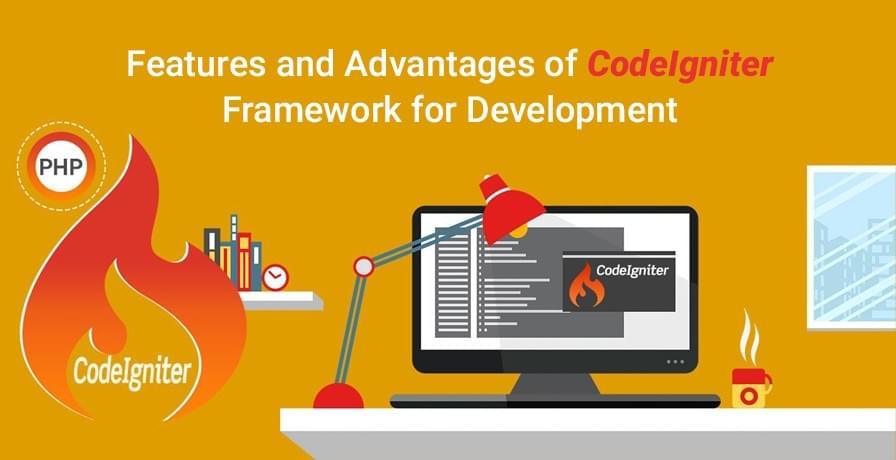 Features and Advantages of CodeIgniter Framework for Development

PHP

CodeIgniter

CodeIgniter